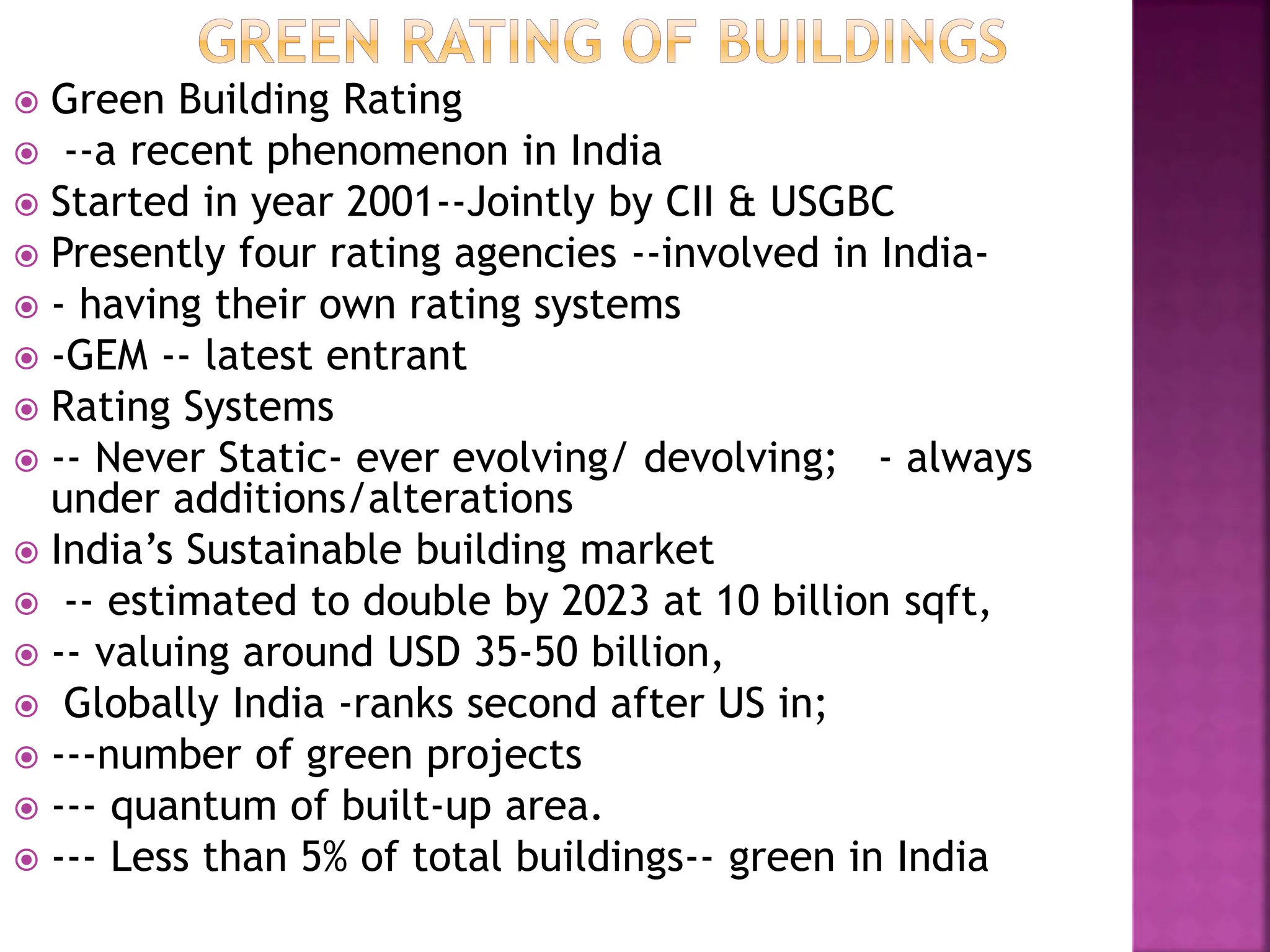 GREEN RATING OF BUILDINGS

Green Building Rating

--a recent phenomenon in India

Started in year 2001--Jointly by CII & USGBC

Presently four rating agencies --involved in India-

- having their own rating systems

-GEM -- latest entrant

Rating Systems

-- Never Static- ever evolving/ devolving; - always under additions/alterations

India's Sustainable building market

-- estimated to double by 2023 at 10 billion sqft,

-- valuing around USD 35-50 billion,

Globally India -ranks second after US in;

---number of green projects

--- quantum of built-up area.

--- Less than 5% of total buildings-- green in India